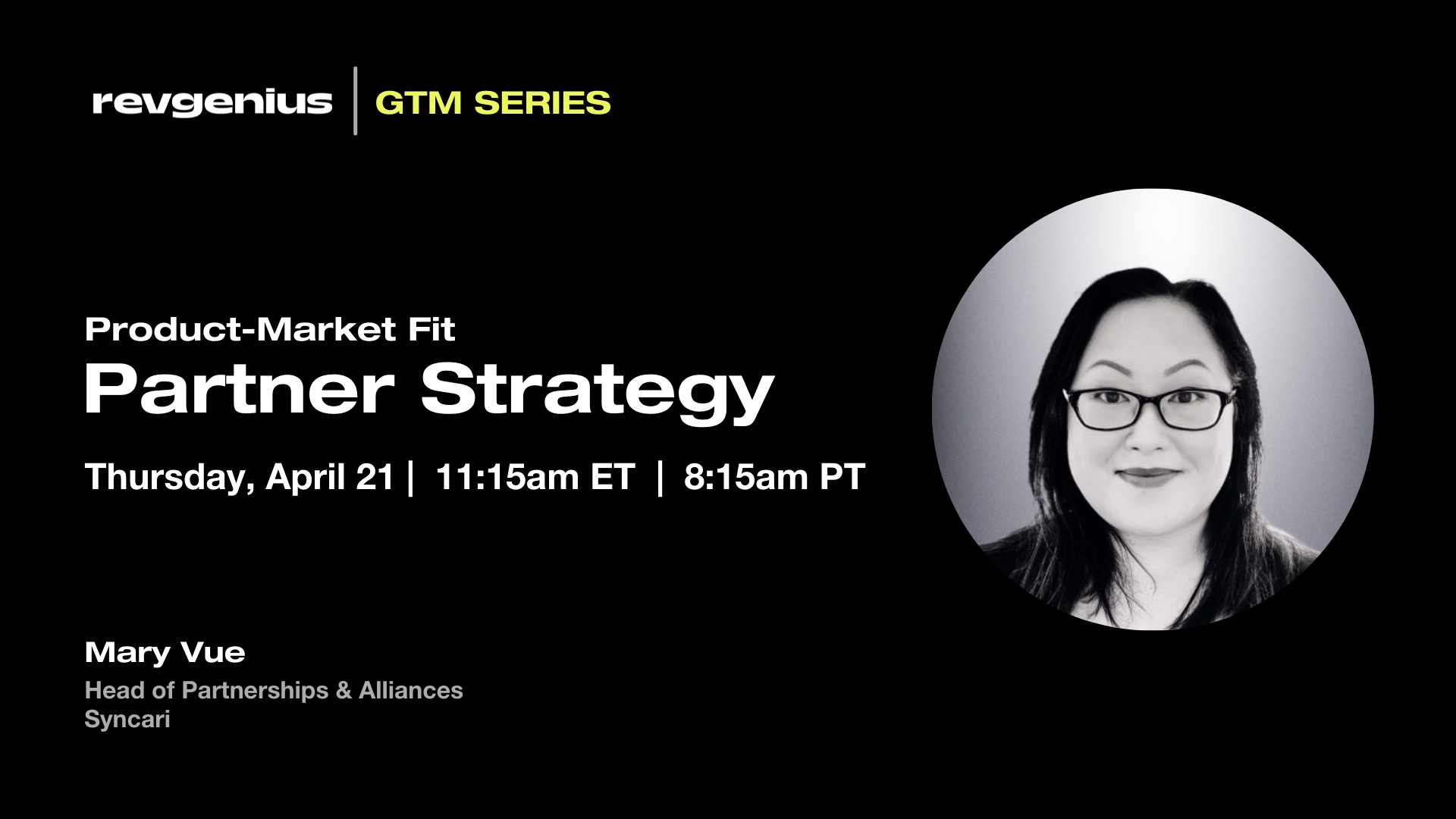 revgenius | GTM SERIES

Product-Market Fit
Partner Strategy

Thursday, April 21 | 11:15am ET | 8:15am PT

Mary Vue
Head of Partnerships & Alliances
Syncari